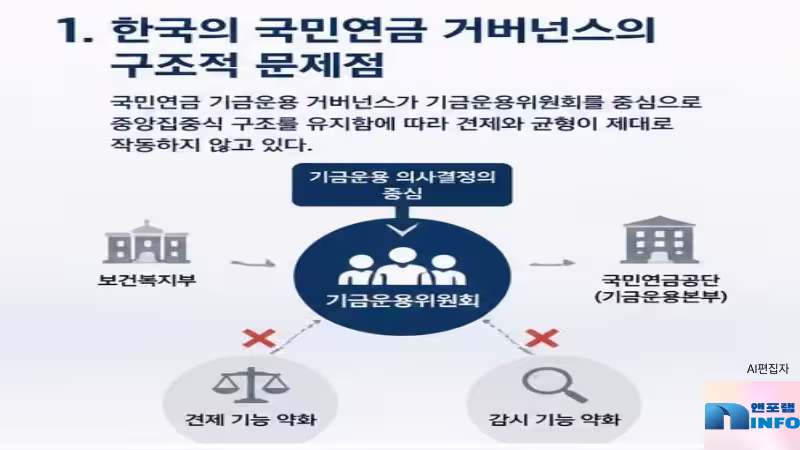 1. 한국의 국민연금 거버넌스의 구조적 문제점

국민연금 기금운용 거버넌스가 기금운용위원회를 중심으로 중앙집중식 구조를 유지함에 따라 견제와 균형이 제대로 작동하지 않고 있다.

기금운용 의사결정의 중심

보건복지부

기금운용위원회

국민연금공단 (기금운용본부)

견제 기능 약화

감시 기능 약화

AI편집자

앤포랩 INFO